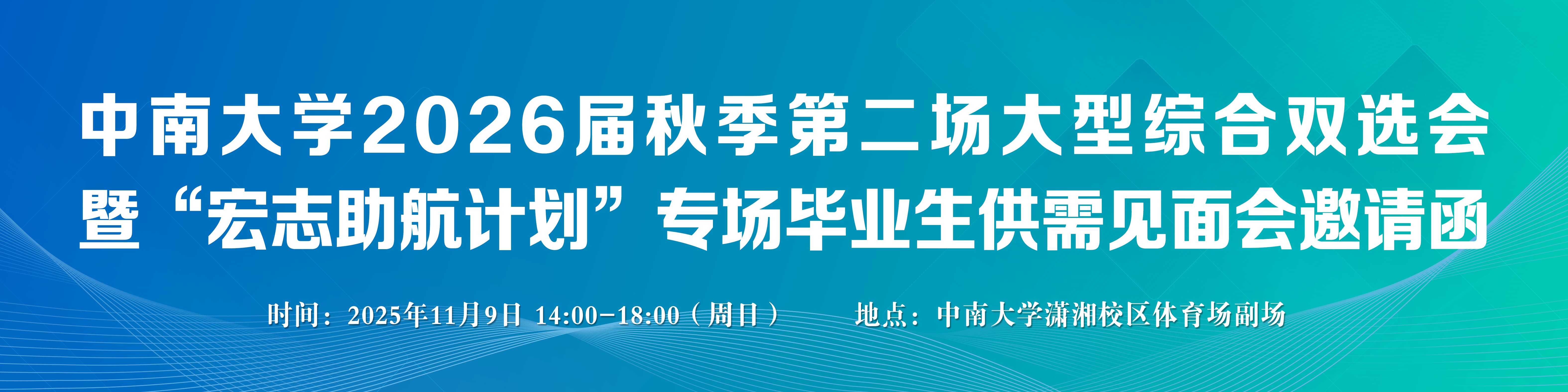 中南大学2026届秋季第二场大型综合双选会
暨“宏志助航计划”专场毕业生供需见面会邀请函

时间：2025年11月9日 14:00-18:00（周日）　　地点：中南大学潇湘校区体育场副场